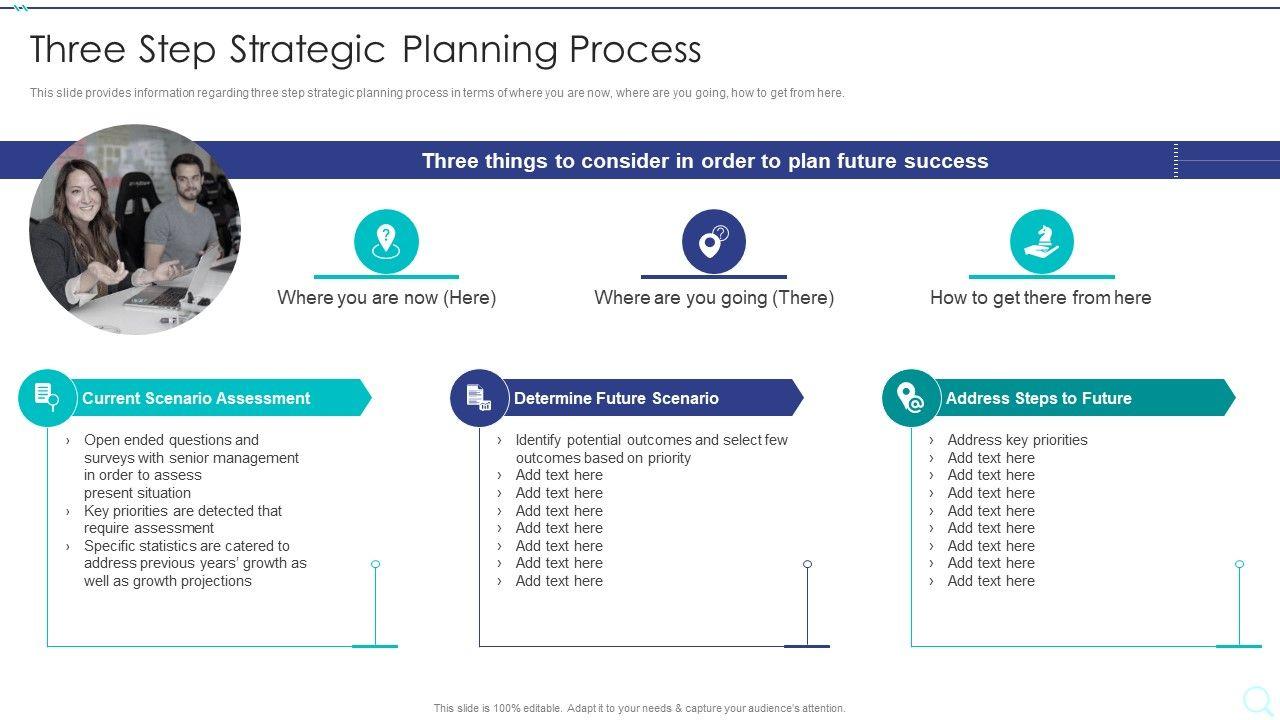 Three Step Strategic Planning Process

This slide provides information regarding three step strategic planning process in terms of where you are now, where are you going, how to get from here.

Three things to consider in order to plan future success

Where you are now (Here)

Where are you going (There)

How to get there from here

Current Scenario Assessment

› Open ended questions and surveys with senior management in order to assess present situation
› Key priorities are detected that require assessment
› Specific statistics are catered to address previous years' growth as well as growth projections

Determine Future Scenario

› Identify potential outcomes and select few outcomes based on priority
› Add text here
› Add text here
› Add text here
› Add text here
› Add text here
› Add text here
› Add text here

Address Steps to Future

› Address key priorities
› Add text here
› Add text here
› Add text here
› Add text here
› Add text here
› Add text here
› Add text here
› Add text here

This slide is 100% editable. Adapt it to your needs & capture your audience's attention.